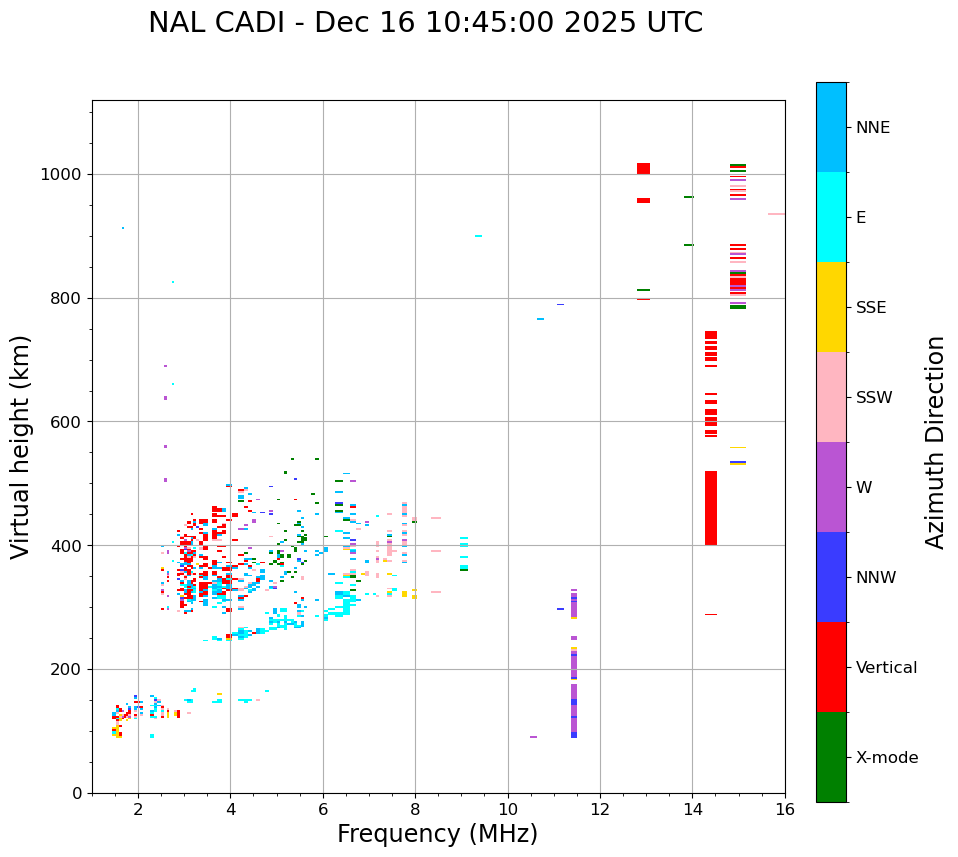 NAL CADI - Dec 16 10:45:00 2025 UTC

Virtual height (km)

1000
800
600
400
200
0

2
4
6
8
10
12
14
16

Frequency (MHz)

NNE
E
SSE
SSW
W
NNW
Vertical
X-mode

Azimuth Direction